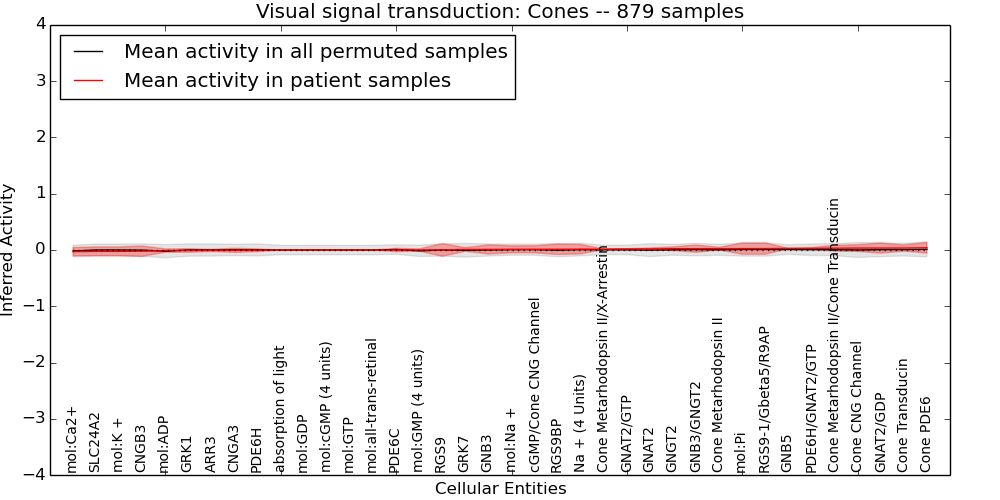 Visual signal transduction: Cones -- 879 samples

Mean activity in all permuted samples
Mean activity in patient samples

Inferred Activity

4
3
2
1
0
−1
−2
−3
−4

mol:Ca2+
SLC24A2
mol:K +
CNGB3
mol:ADP
GRK1
ARR3
CNGA3
PDE6H
absorption of light
mol:GDP
mol:cGMP (4 units)
mol:GTP
mol:all-trans-retinal
PDE6C
mol:GMP (4 units)
RGS9
GRK7
GNB3
mol:Na +
cGMP/Cone CNG Channel
RGS9BP
Na + (4 Units)
Cone Metarhodopsin II/X-Arrestin
GNAT2/GTP
GNAT2
GNGT2
GNB3/GNGT2
Cone Metarhodopsin II
mol:Pi
RGS9-1/Gbeta5/R9AP
GNB5
PDE6H/GNAT2/GTP
Cone Metarhodopsin II/Cone Transducin
Cone CNG Channel
GNAT2/GDP
Cone Transducin
Cone PDE6

Cellular Entities